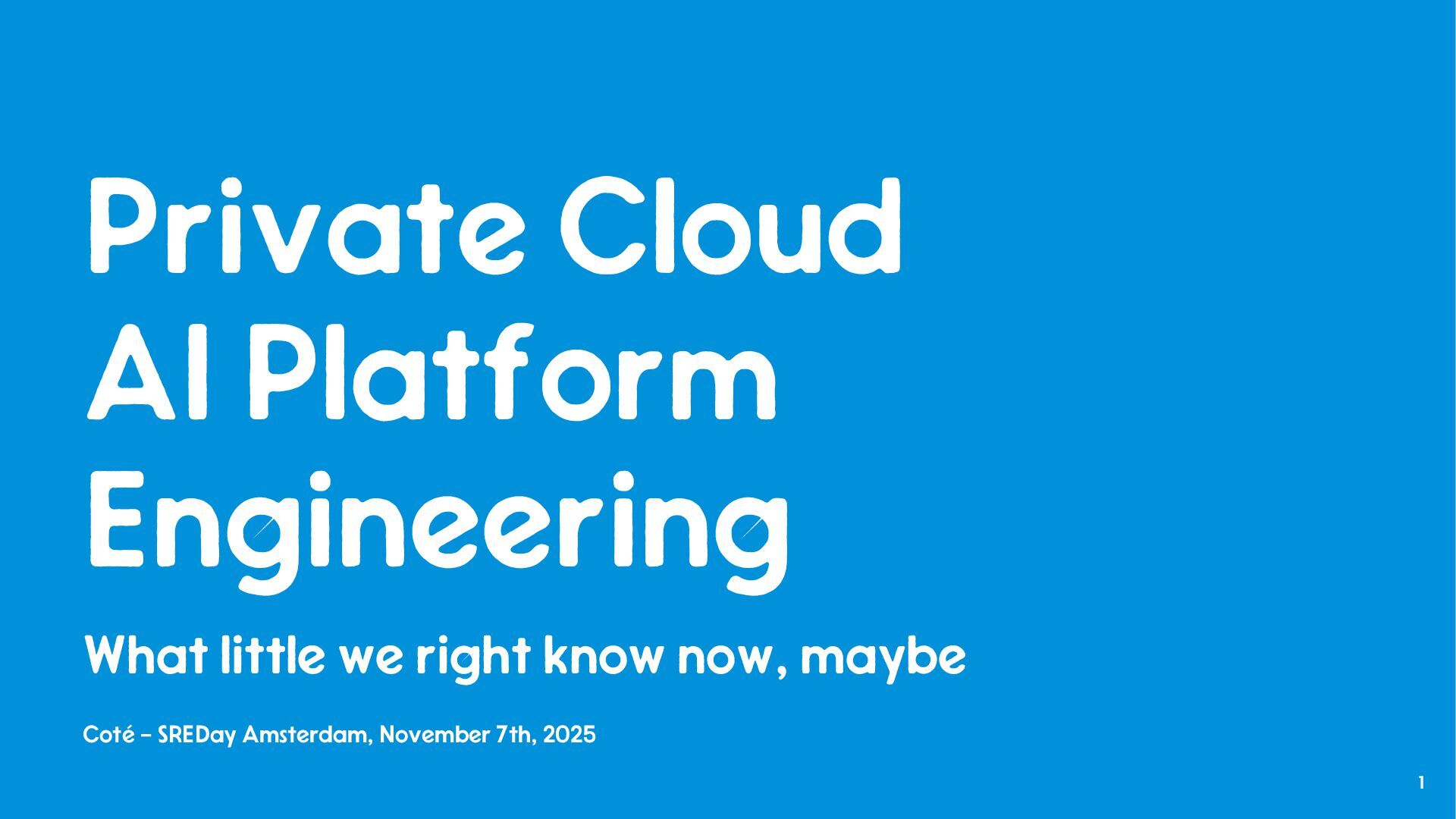 Private Cloud AI Platform Engineering

What little we right know now, maybe

Coté – SREDay Amsterdam, November 7th, 2025

1